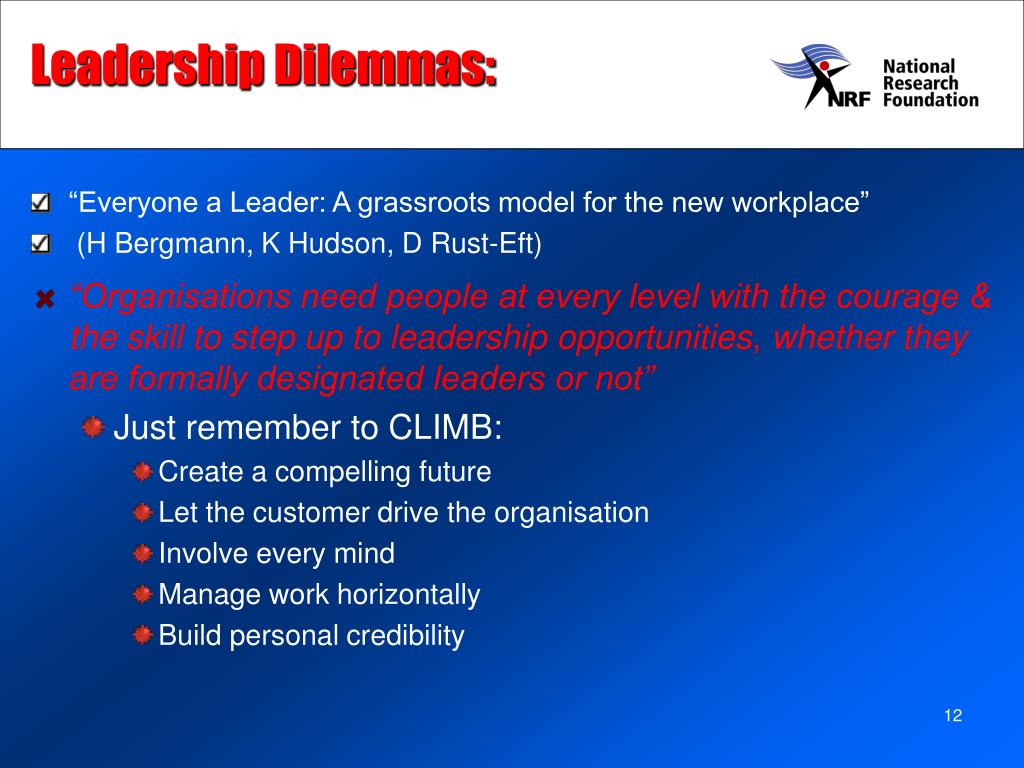 Leadership Dilemmas:

NRF National Research Foundation

“Everyone a Leader: A grassroots model for the new workplace”

(H Bergmann, K Hudson, D Rust-Eft)

“Organisations need people at every level with the courage & the skill to step up to leadership opportunities, whether they are formally designated leaders or not”

Just remember to CLIMB:

Create a compelling future

Let the customer drive the organisation

Involve every mind

Manage work horizontally

Build personal credibility

12